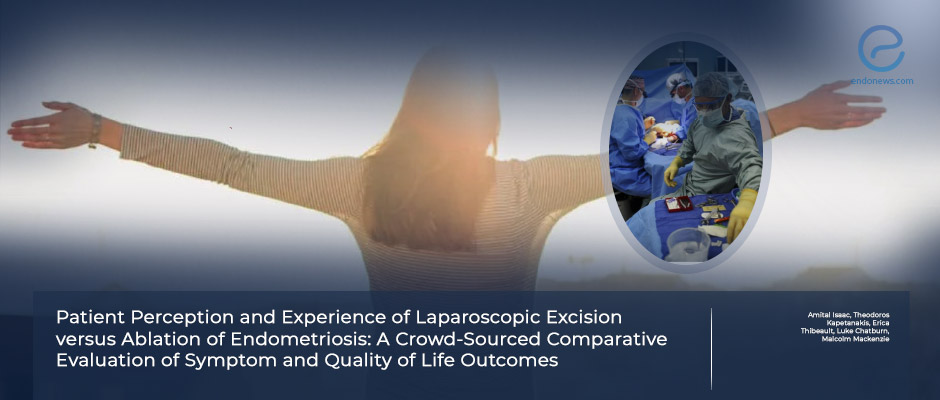 endonews.com

Patient Perception and Experience of Laparoscopic Excision versus Ablation of Endometriosis: A Crowd-Sourced Comparative Evaluation of Symptom and Quality of Life Outcomes

Amital Isaac, Theodoros Kapetanakis, Erica Thibeault, Luke Chatburn, Malcolm Mackenzie